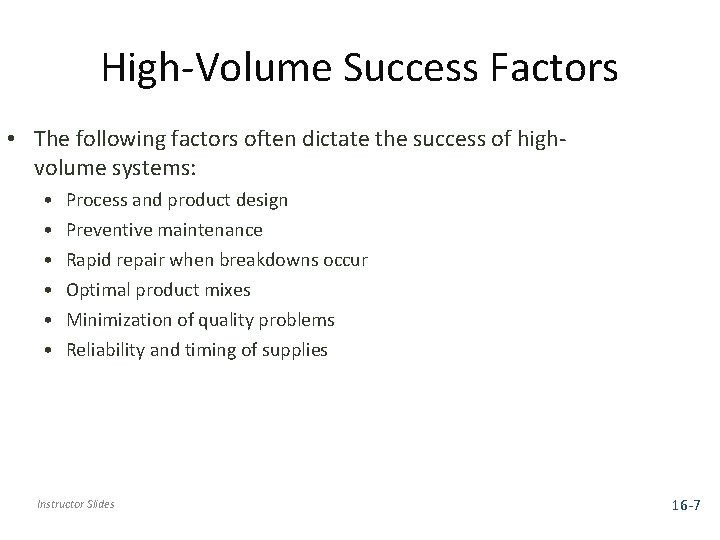 High-Volume Success Factors

• The following factors often dictate the success of high-volume systems:
  • Process and product design
  • Preventive maintenance
  • Rapid repair when breakdowns occur
  • Optimal product mixes
  • Minimization of quality problems
  • Reliability and timing of supplies

Instructor Slides

16-7